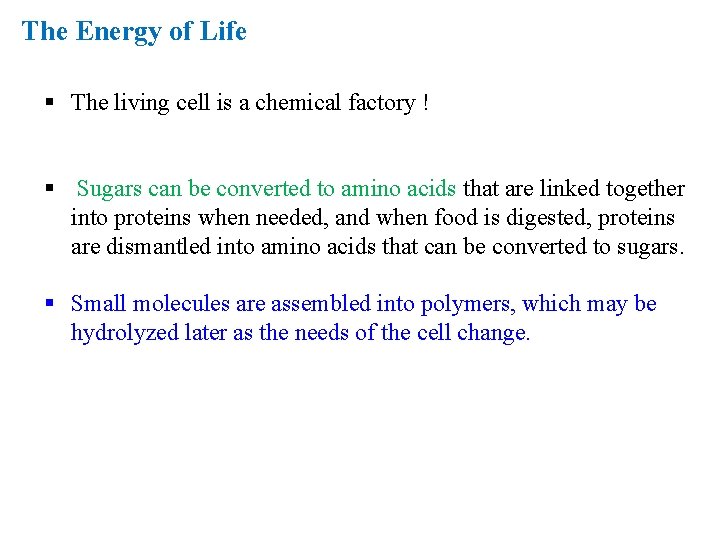 The Energy of Life

▪ The living cell is a chemical factory !

▪ Sugars can be converted to amino acids that are linked together into proteins when needed, and when food is digested, proteins are dismantled into amino acids that can be converted to sugars.

▪ Small molecules are assembled into polymers, which may be hydrolyzed later as the needs of the cell change.